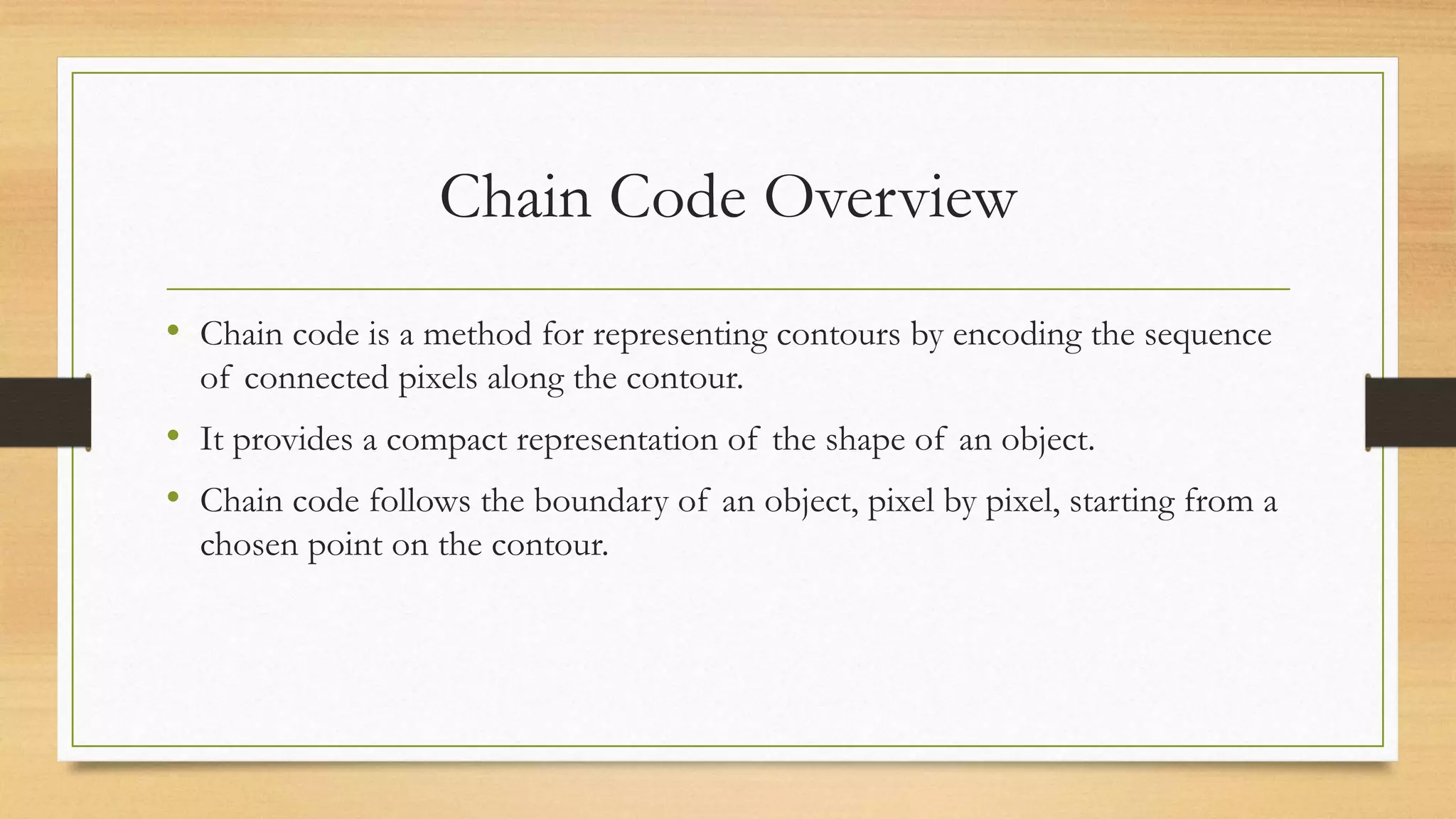 Chain Code Overview

• Chain code is a method for representing contours by encoding the sequence of connected pixels along the contour.
• It provides a compact representation of the shape of an object.
• Chain code follows the boundary of an object, pixel by pixel, starting from a chosen point on the contour.